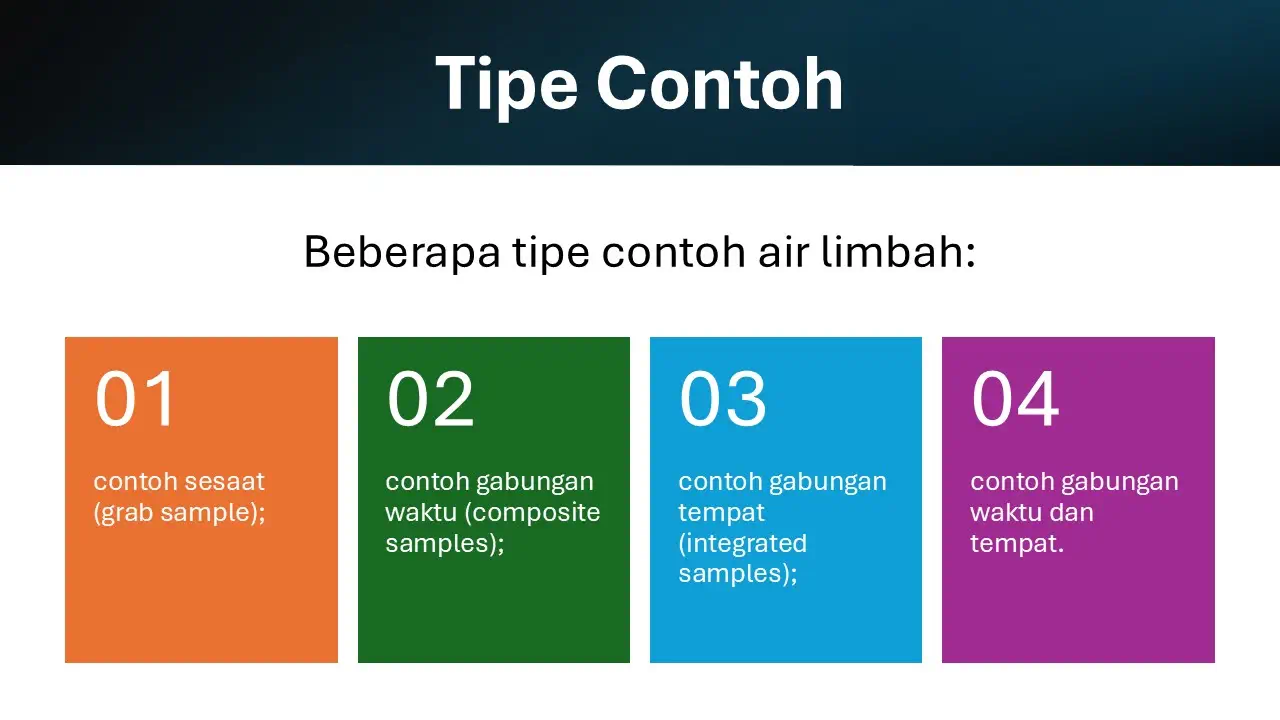 Tipe Contoh

Beberapa tipe contoh air limbah:

01

contoh sesaat (grab sample);

02

contoh gabungan waktu (composite samples);

03

contoh gabungan tempat (integrated samples);

04

contoh gabungan waktu dan tempat.